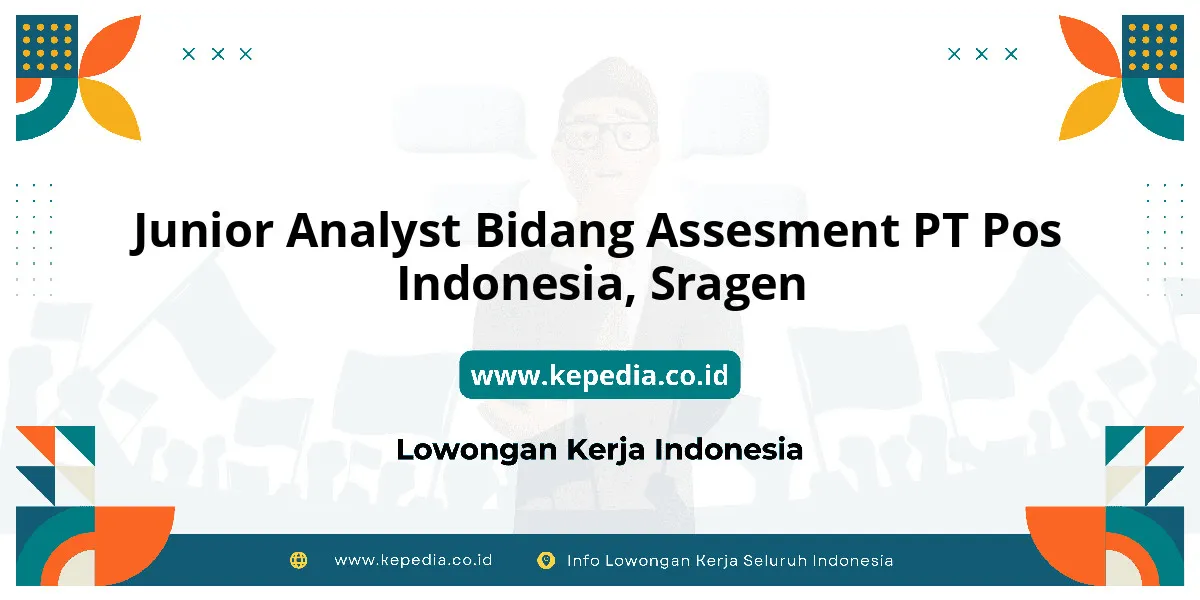 Junior Analyst Bidang Assesment PT Pos Indonesia, Sragen

www.kepedia.co.id

Lowongan Kerja Indonesia

www.kepedia.co.id Info Lowongan Kerja Seluruh Indonesia